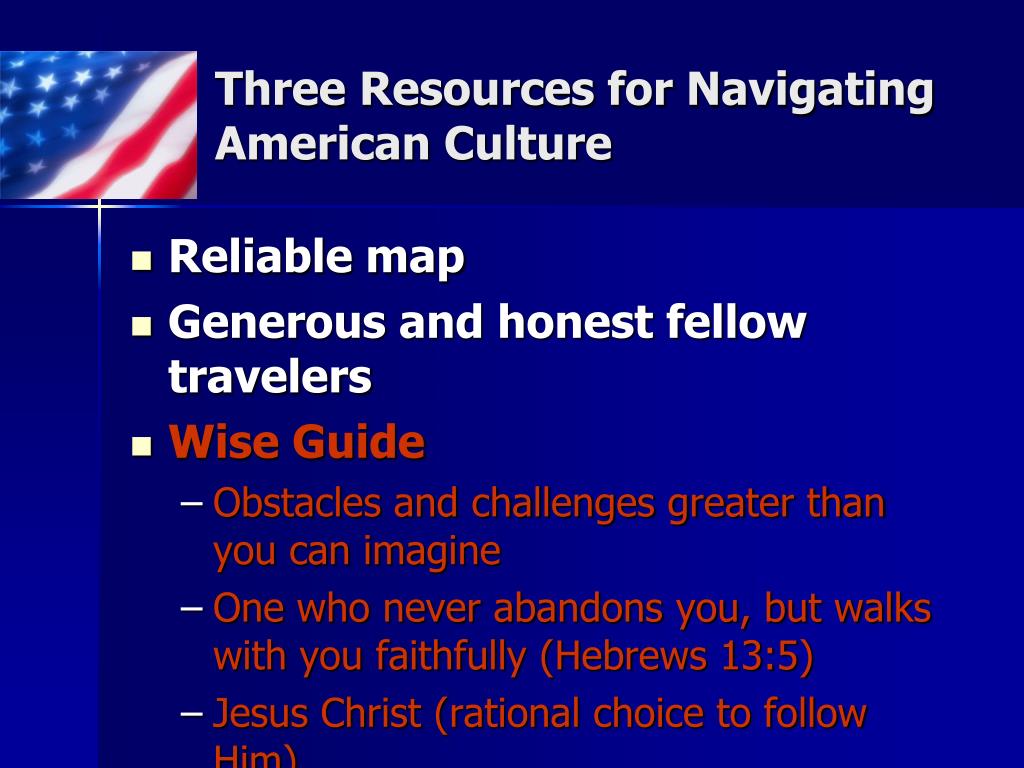 Three Resources for Navigating American Culture

- Reliable map
- Generous and honest fellow travelers
- Wise Guide
  – Obstacles and challenges greater than you can imagine
  – One who never abandons you, but walks with you faithfully (Hebrews 13:5)
  – Jesus Christ (rational choice to follow Him)